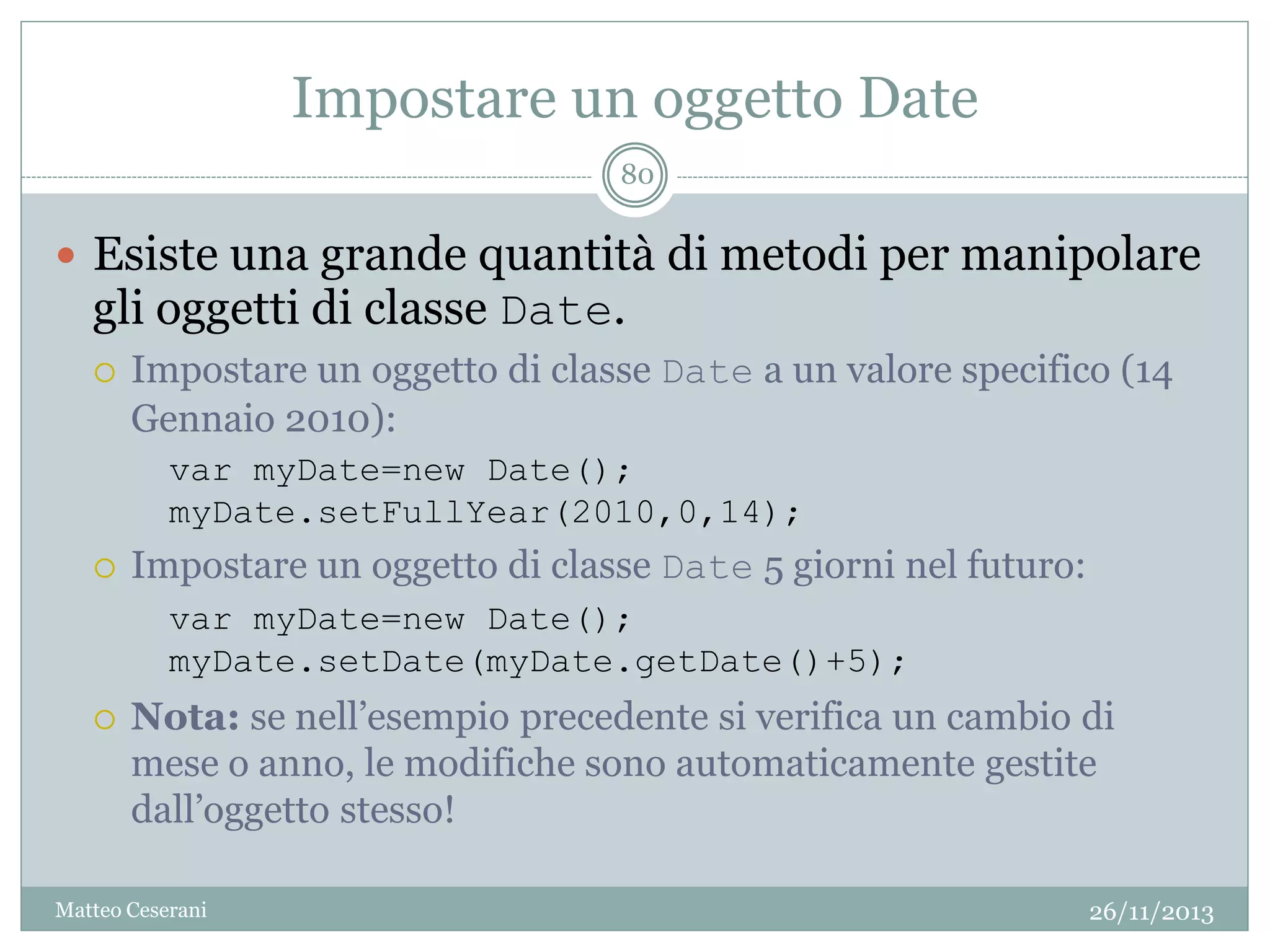 Impostare un oggetto Date

80

Esiste una grande quantità di metodi per manipolare gli oggetti di classe Date.

Impostare un oggetto di classe Date a un valore specifico (14 Gennaio 2010):

var myDate=new Date();
myDate.setFullYear(2010,0,14);

Impostare un oggetto di classe Date 5 giorni nel futuro:

var myDate=new Date();
myDate.setDate(myDate.getDate()+5);

Nota: se nell'esempio precedente si verifica un cambio di mese o anno, le modifiche sono automaticamente gestite dall'oggetto stesso!

Matteo Ceserani

26/11/2013